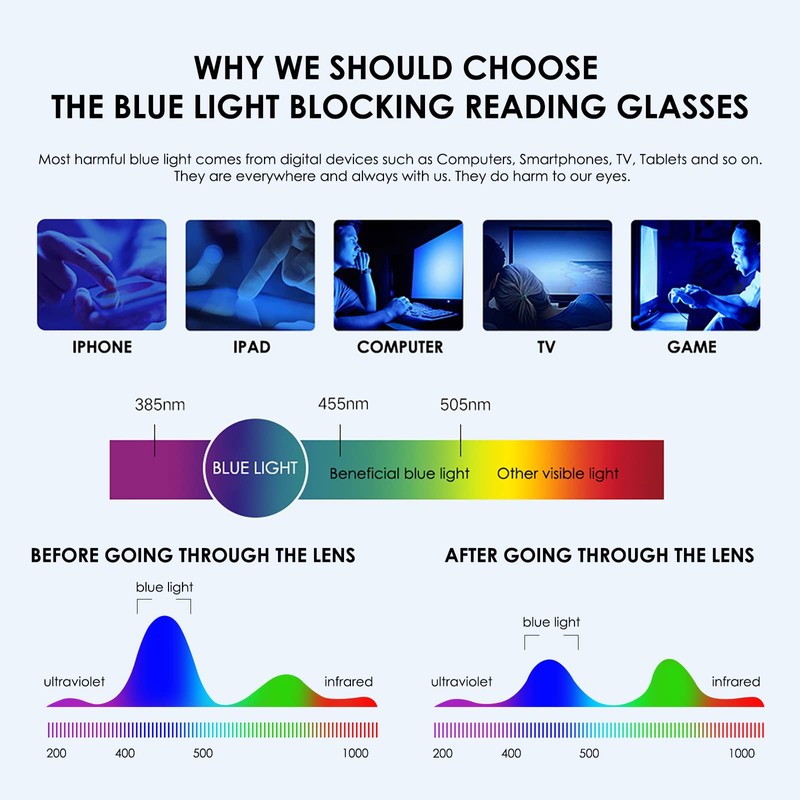 WHY WE SHOULD CHOOSE
THE BLUE LIGHT BLOCKING READING GLASSES

Most harmful blue light comes from digital devices such as Computers, Smartphones, TV, Tablets and so on. They are everywhere and always with us. They do harm to our eyes.

IPHONE

IPAD

COMPUTER

TV

GAME

385nm

455nm

505nm

BLUE LIGHT

Beneficial blue light

Other visible light

BEFORE GOING THROUGH THE LENS

blue light

ultraviolet

infrared

200 400 500 1000

AFTER GOING THROUGH THE LENS

blue light

ultraviolet

infrared

200 400 500 1000